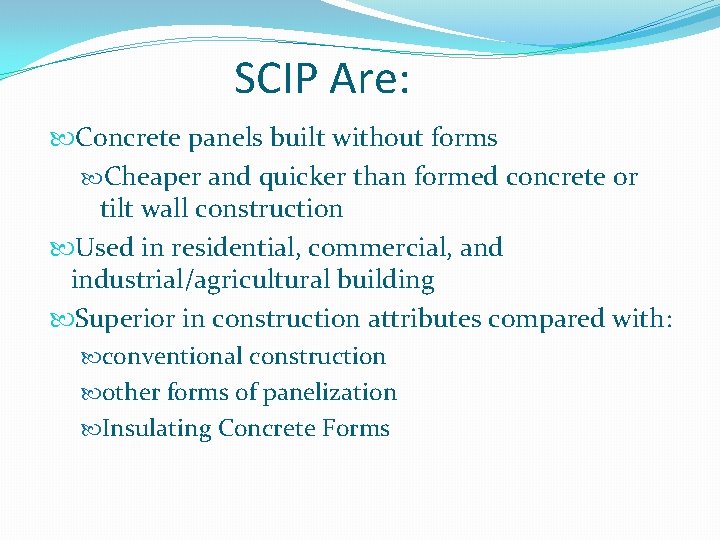 SCIP Are:

Concrete panels built without forms

Cheaper and quicker than formed concrete or tilt wall construction

Used in residential, commercial, and industrial/agricultural building

Superior in construction attributes compared with:

conventional construction

other forms of panelization

Insulating Concrete Forms